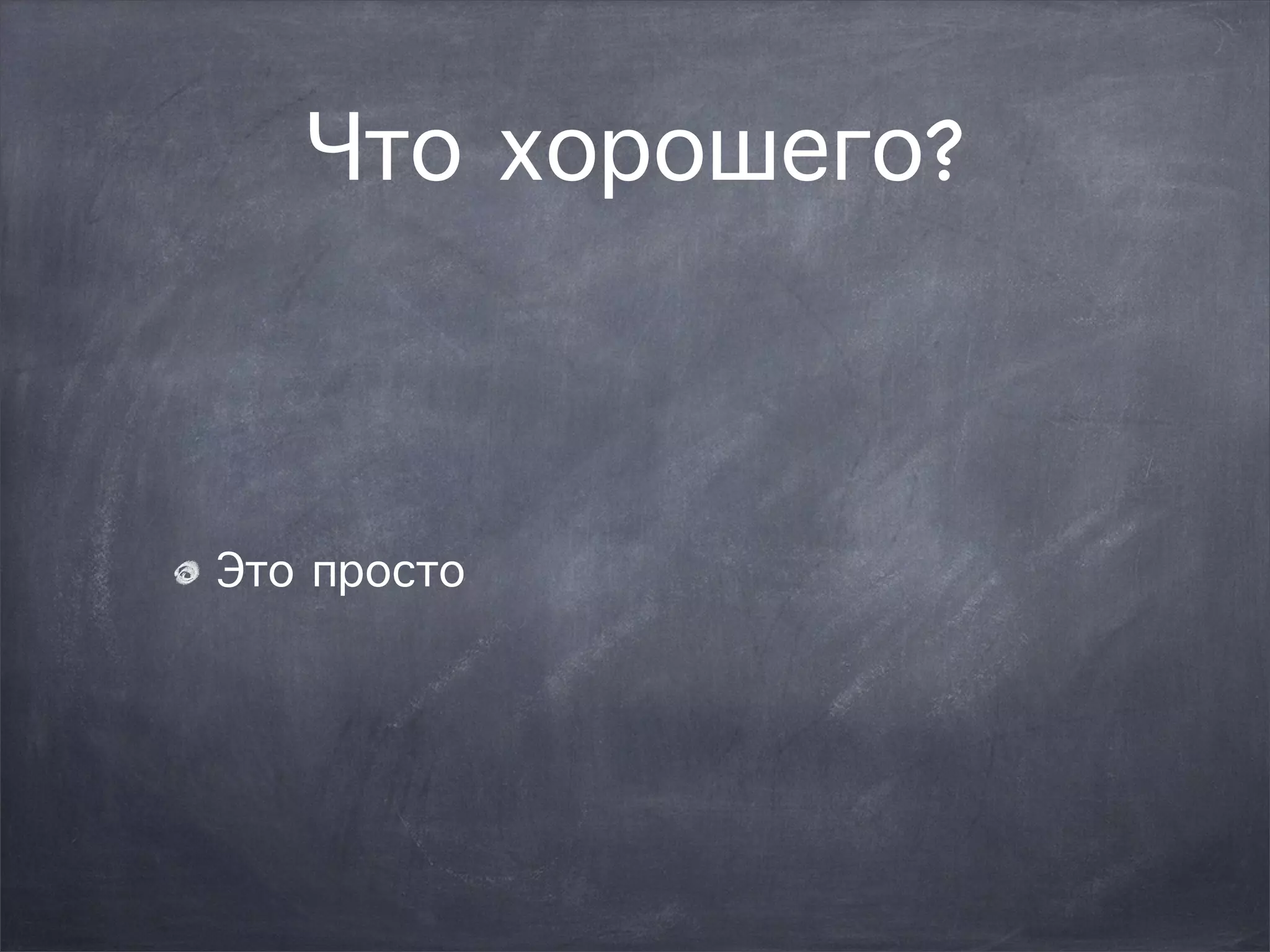 Что хорошего?

Это просто